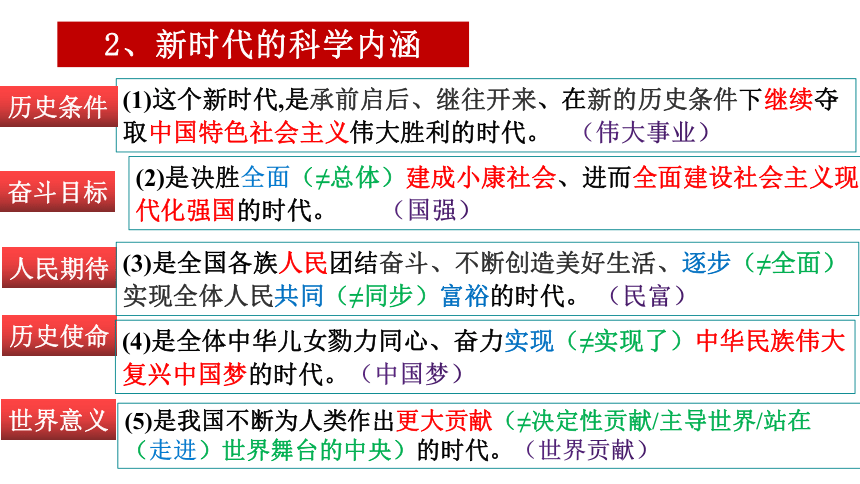 2、新时代的科学内涵

历史条件

(1)这个新时代,是承前启后、继往开来、在新的历史条件下继续夺取中国特色社会主义伟大胜利的时代。（伟大事业）

奋斗目标

(2)是决胜全面（≠总体）建成小康社会、进而全面建设社会主义现代化强国的时代。（国强）

人民期待

(3)是全国各族人民团结奋斗、不断创造美好生活、逐步（≠全面）实现全体人民共同（≠同步）富裕的时代。（民富）

历史使命

(4)是全体中华儿女勠力同心、奋力实现（≠实现了）中华民族伟大复兴中国梦的时代。（中国梦）

世界意义

(5)是我国不断为人类作出更大贡献（≠决定性贡献/主导世界/站在（走进）世界舞台的中央）的时代。（世界贡献）